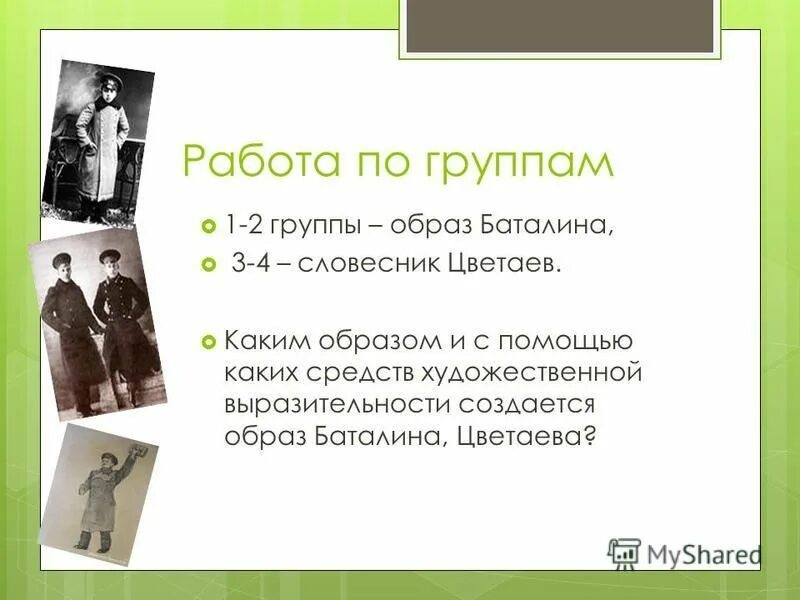 Работа по группам

1-2 группы – образ Баталина,

3-4 – словесник Цветаев.

Каким образом и с помощью каких средств художественной выразительности создается образ Баталина, Цветаева?

MyShared